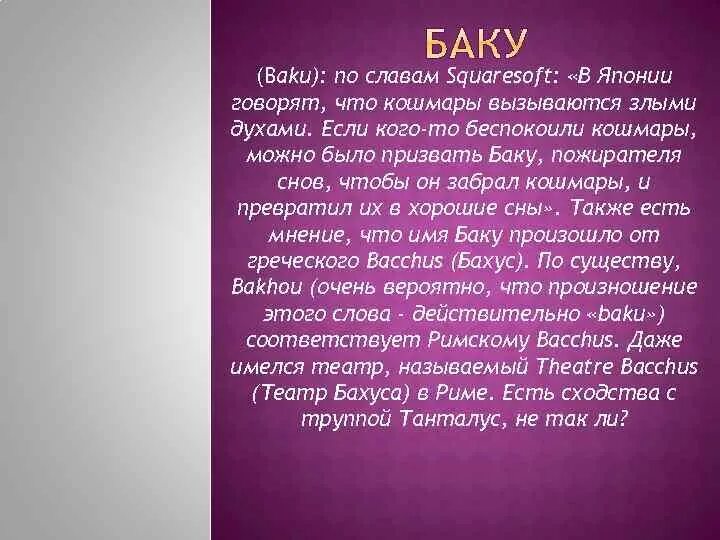 БАКУ

(Baku): по славам Squaresoft: «В Японии говорят, что кошмары вызываются злыми духами. Если кого-то беспокоили кошмары, можно было призвать Баку, пожирателя снов, чтобы он забрал кошмары, и превратил их в хорошие сны». Также есть мнение, что имя Баку произошло от греческого Bacchus (Бахус). По существу, Bakhou (очень вероятно, что произношение этого слова - действительно «baku») соответствует Римскому Bacchus. Даже имелся театр, называемый Theatre Bacchus (Театр Бахуса) в Риме. Есть сходства с труппой Танталус, не так ли?